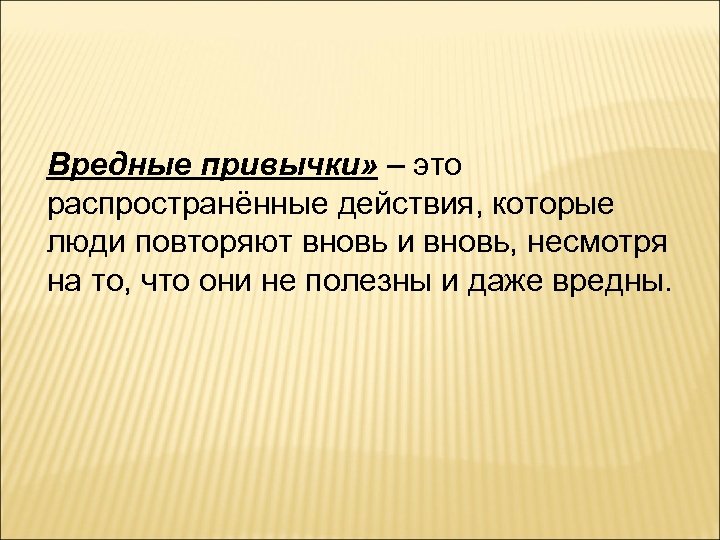 Вредные привычки» – это распространённые действия, которые люди повторяют вновь и вновь, несмотря на то, что они не полезны и даже вредны.